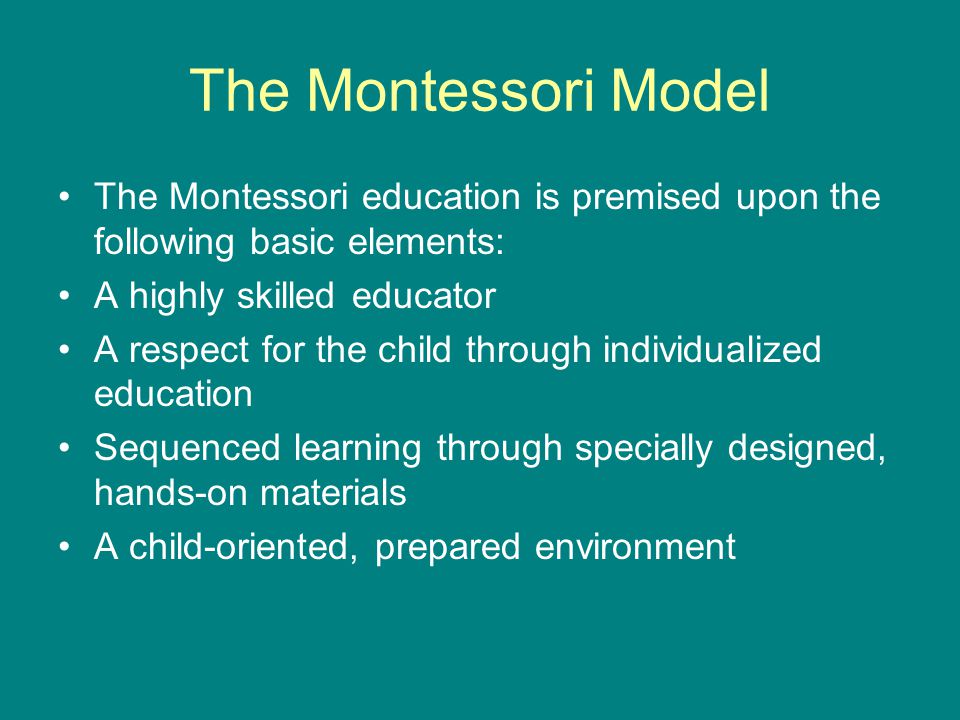 The Montessori Model

• The Montessori education is premised upon the following basic elements:
• A highly skilled educator
• A respect for the child through individualized education
• Sequenced learning through specially designed, hands-on materials
• A child-oriented, prepared environment